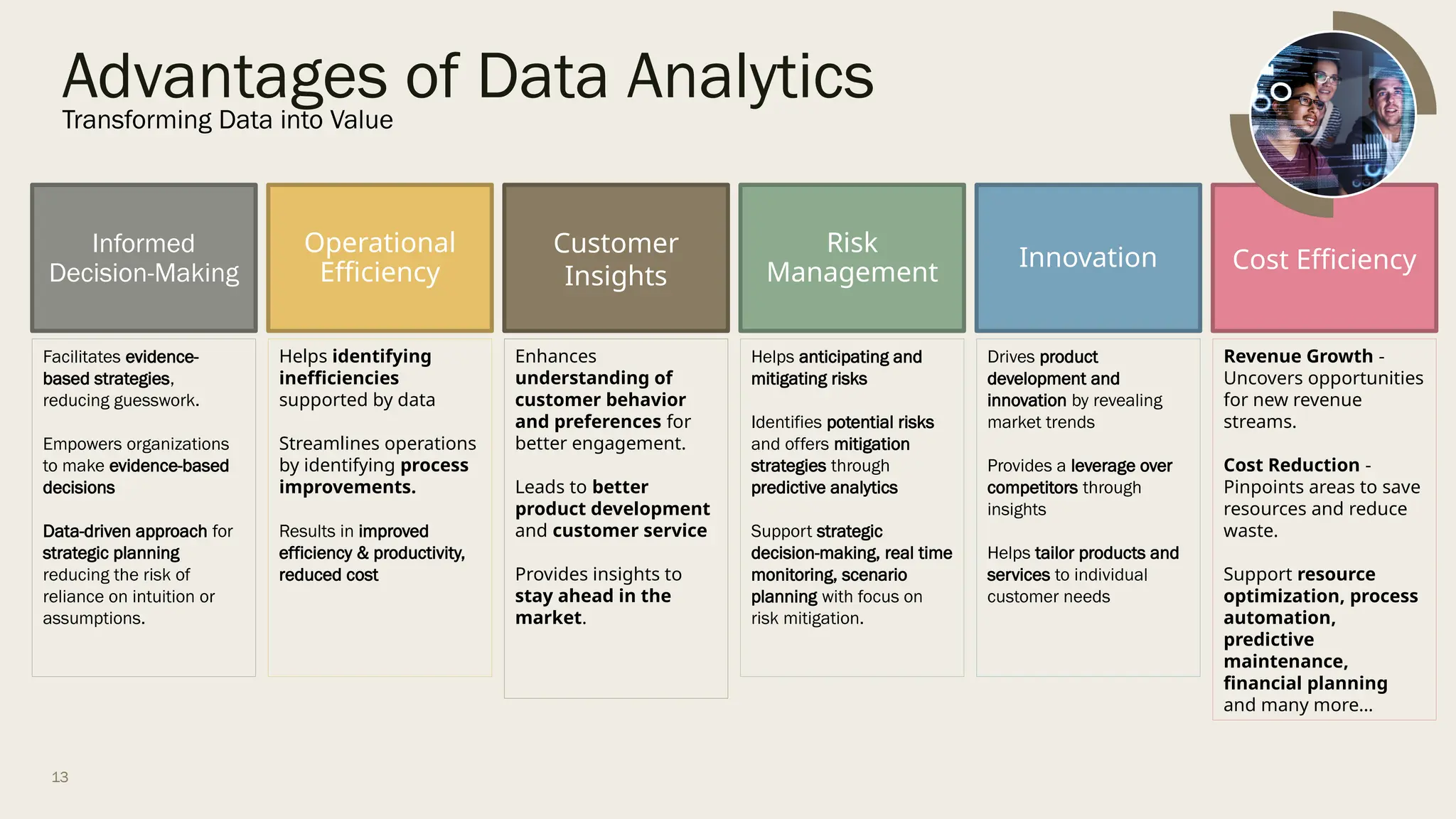 Advantages of Data Analytics
Transforming Data into Value

Informed Decision-Making

Facilitates evidence-based strategies, reducing guesswork.

Empowers organizations to make evidence-based decisions

Data-driven approach for strategic planning reducing the risk of reliance on intuition or assumptions.

Operational Efficiency

Helps identifying inefficiencies supported by data

Streamlines operations by identifying process improvements.

Results in improved efficiency & productivity, reduced cost

Customer Insights

Enhances understanding of customer behavior and preferences for better engagement.

Leads to better product development and customer service

Provides insights to stay ahead in the market.

Risk Management

Helps anticipating and mitigating risks

Identifies potential risks and offers mitigation strategies through predictive analytics

Support strategic decision-making, real time monitoring, scenario planning with focus on risk mitigation.

Innovation

Drives product development and innovation by revealing market trends

Provides a leverage over competitors through insights

Helps tailor products and services to individual customer needs

Cost Efficiency

Revenue Growth - Uncovers opportunities for new revenue streams.

Cost Reduction - Pinpoints areas to save resources and reduce waste.

Support resource optimization, process automation, predictive maintenance, financial planning and many more...

13